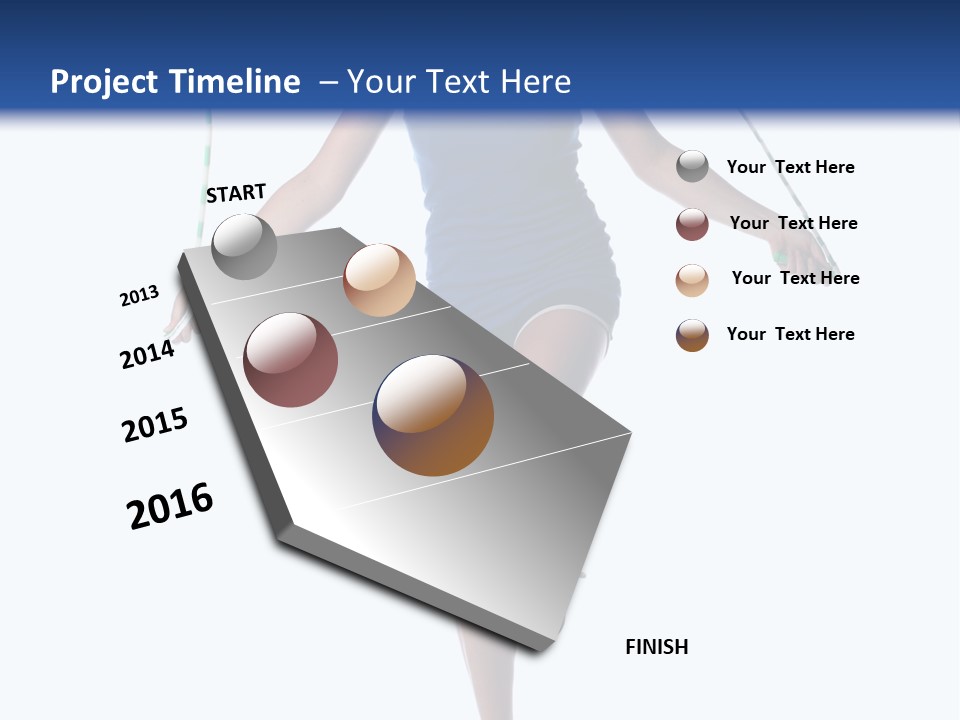 Project Timeline – Your Text Here

START

2013

2014

2015

2016

FINISH

Your Text Here

Your Text Here

Your Text Here

Your Text Here